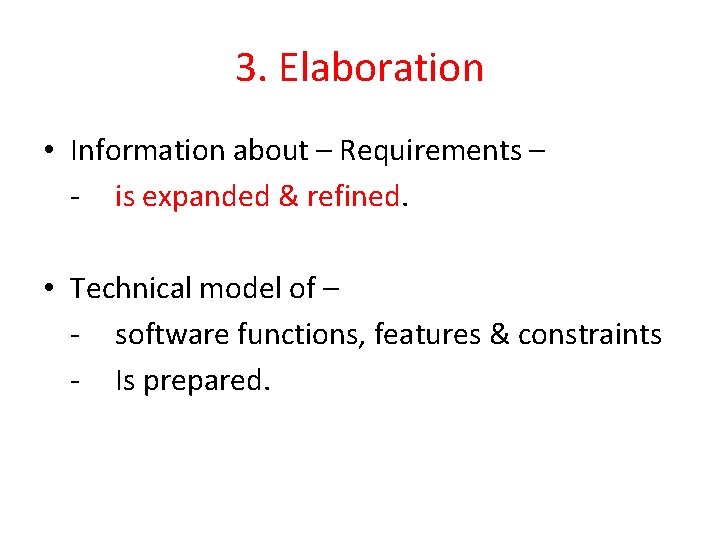 3. Elaboration

• Information about – Requirements –
- is expanded & refined.

• Technical model of –
- software functions, features & constraints
- Is prepared.